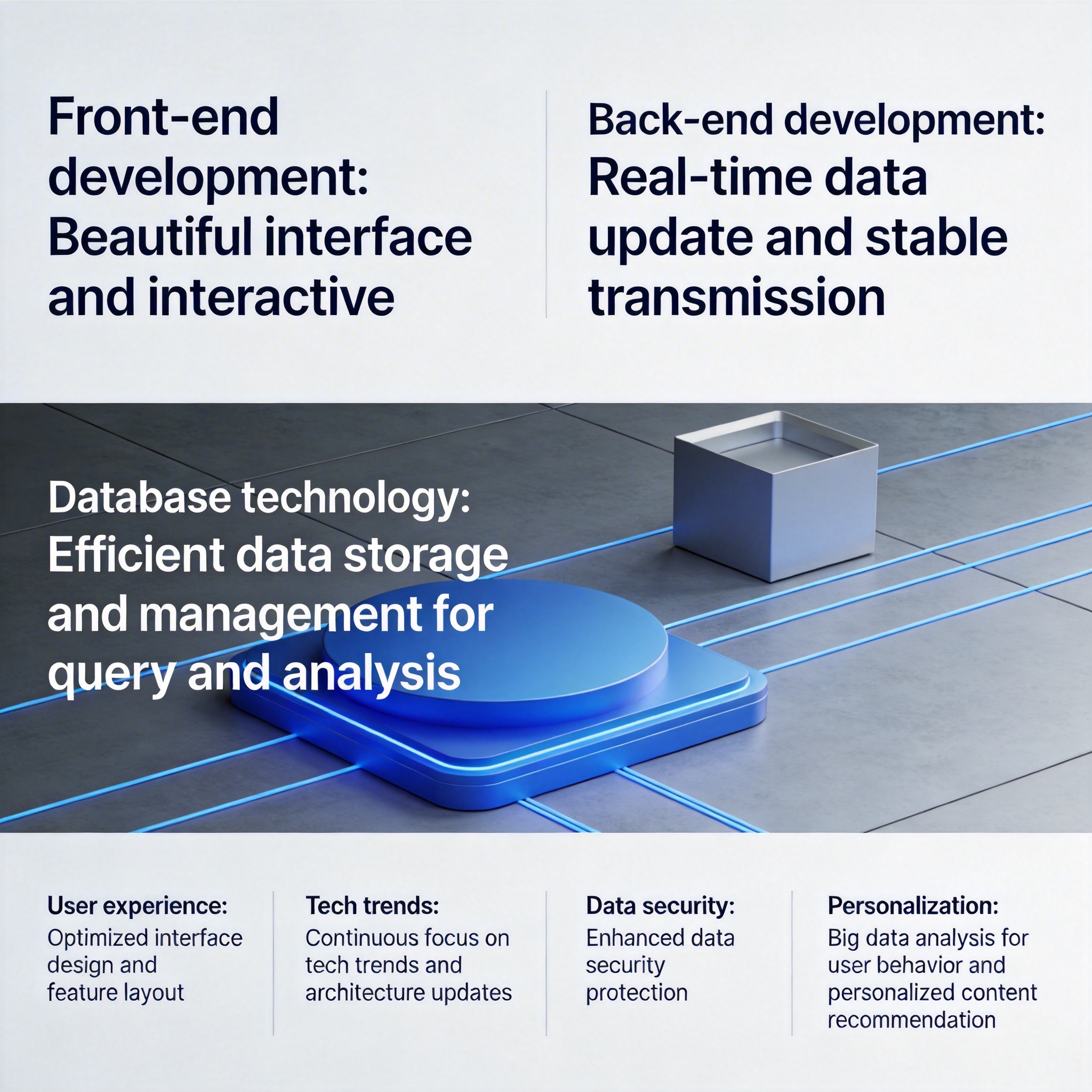 Front-end development: Beautiful interface and interactive

Back-end development: Real-time data update and stable transmission

Database technology: Efficient data storage and management for query and analysis

User experience:
Optimized interface design and feature layout

Tech trends:
Continuous focus on tech trends and architecture updates

Data security:
Enhanced data security protection

Personalization:
Big data analysis for user behavior and personalized content recommendation